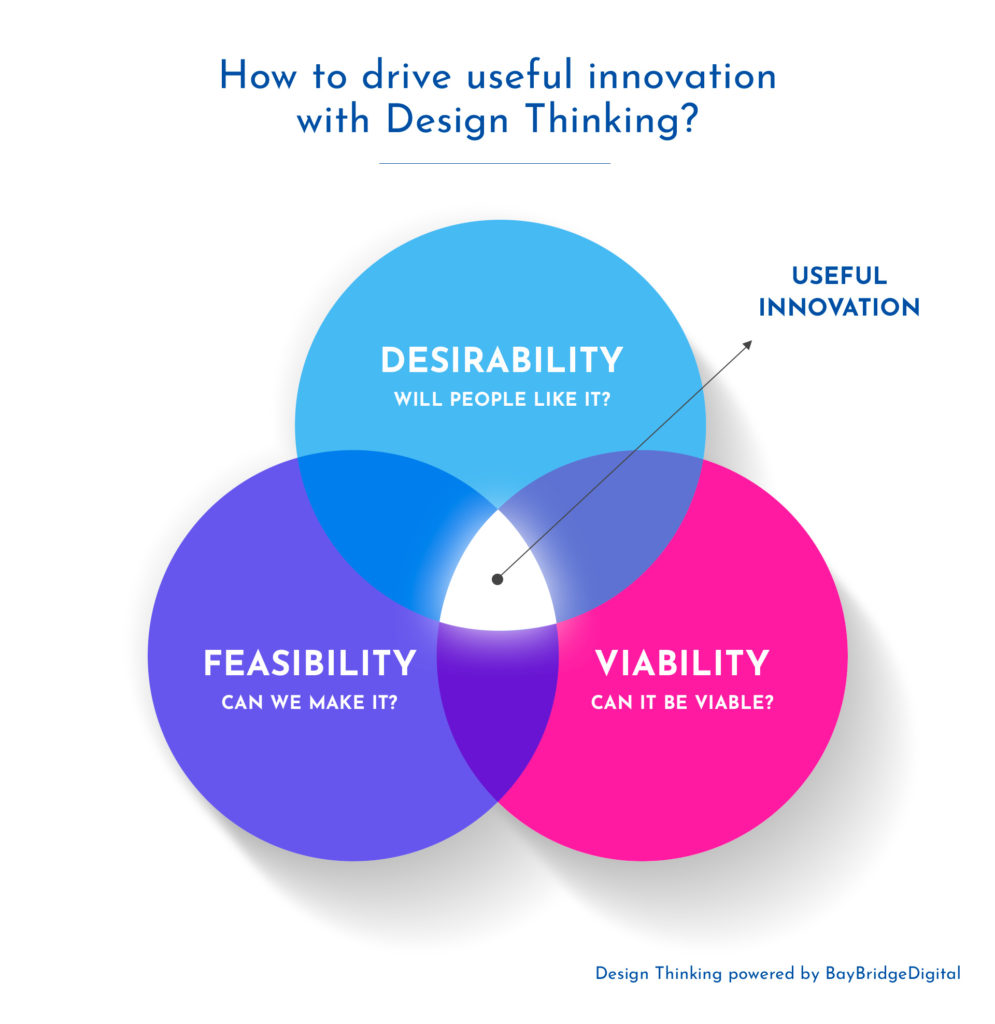 How to drive useful innovation with Design Thinking?

USEFUL INNOVATION

DESIRABILITY
WILL PEOPLE LIKE IT?

FEASIBILITY
CAN WE MAKE IT?

VIABILITY
CAN IT BE VIABLE?

Design Thinking powered by BayBridgeDigital